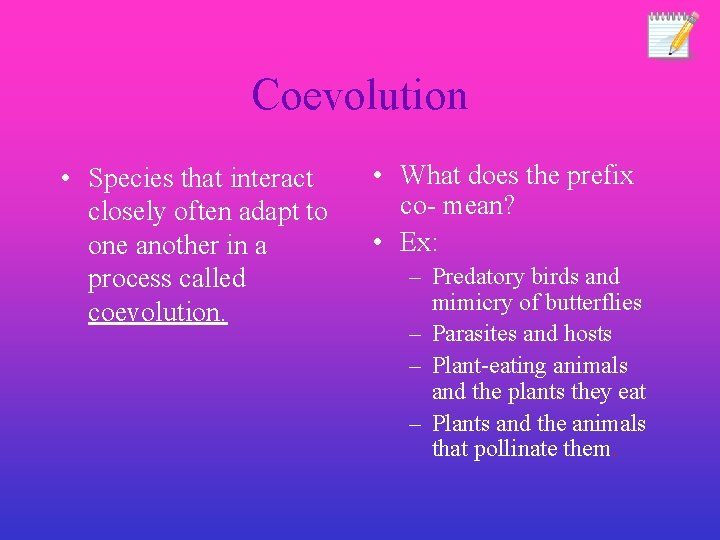 Coevolution

• Species that interact closely often adapt to one another in a process called coevolution.

• What does the prefix co- mean?
• Ex:
– Predatory birds and mimicry of butterflies
– Parasites and hosts
– Plant-eating animals and the plants they eat
– Plants and the animals that pollinate them.